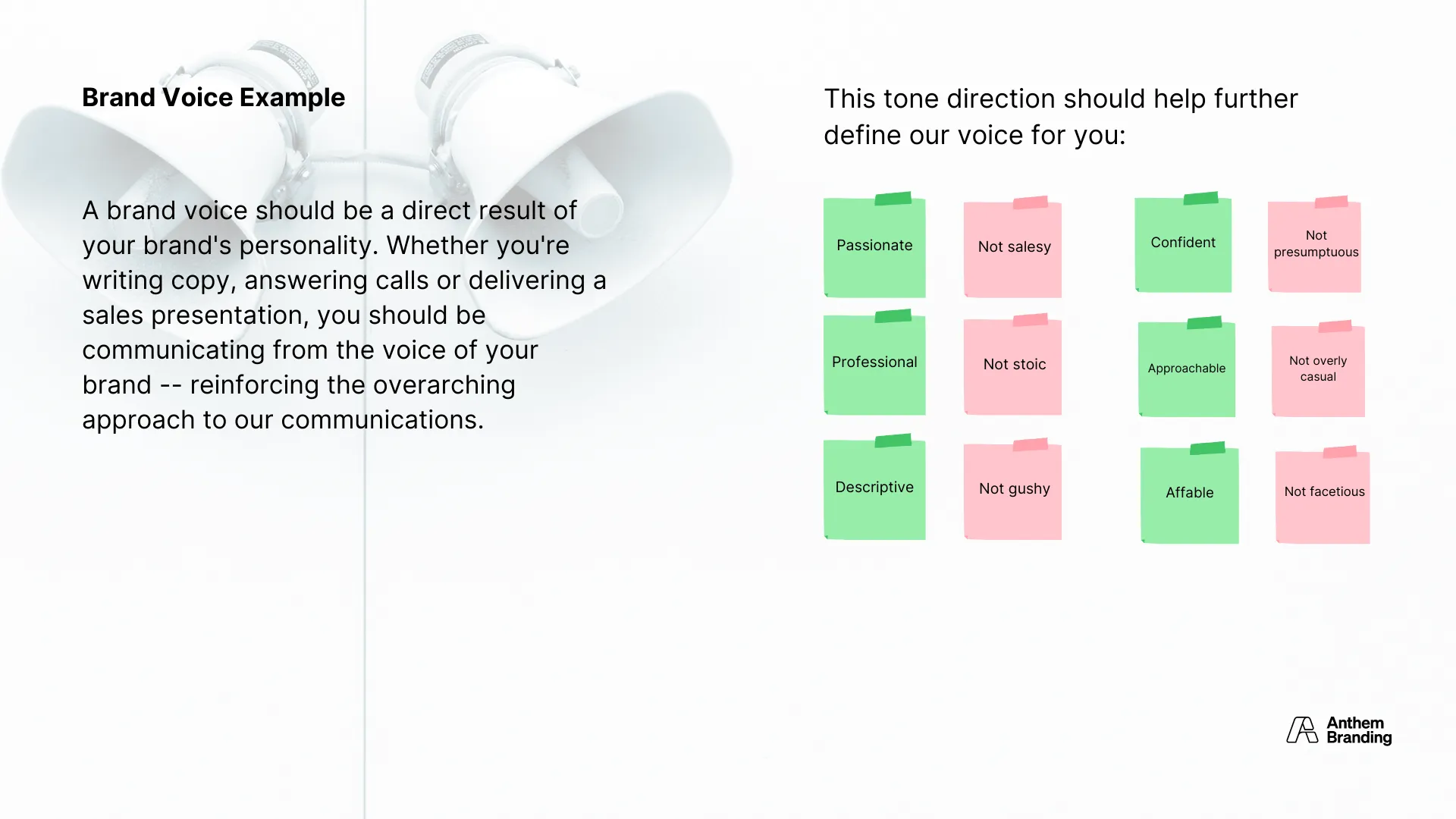 Brand Voice Example

A brand voice should be a direct result of your brand's personality. Whether you're writing copy, answering calls or delivering a sales presentation, you should be communicating from the voice of your brand -- reinforcing the overarching approach to our communications.

This tone direction should help further define our voice for you:

Passionate

Not salesy

Confident

Not presumptuous

Professional

Not stoic

Approachable

Not overly casual

Descriptive

Not gushy

Affable

Not facetious

Anthem Branding